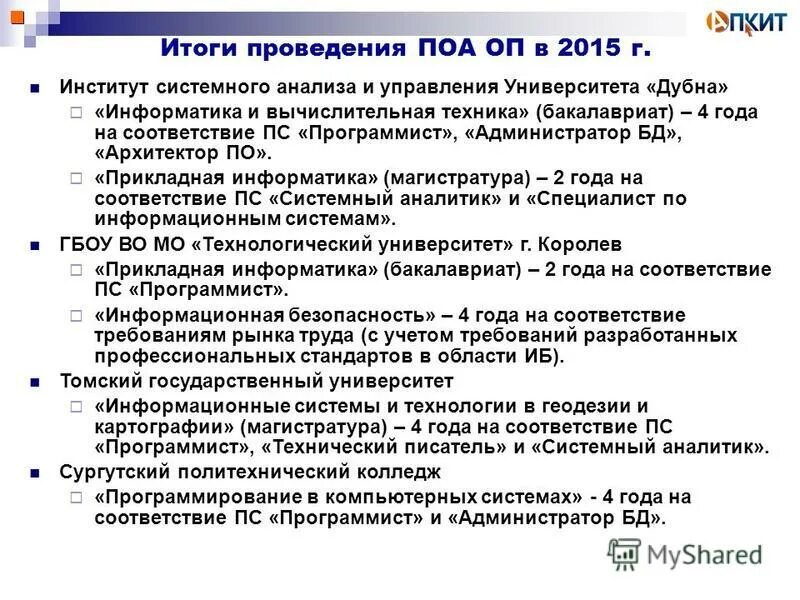 АПКИТ

Итоги проведения ПОА ОП в 2015 г.

Институт системного анализа и управления Университета «Дубна»

«Информатика и вычислительная техника» (бакалавриат) – 4 года на соответствие ПС «Программист», «Администратор БД», «Архитектор ПО».

«Прикладная информатика» (магистратура) – 2 года на соответствие ПС «Системный аналитик» и «Специалист по информационным системам».

ГБОУ ВО МО «Технологический университет» г. Королев

«Прикладная информатика» (бакалавриат) – 2 года на соответствие ПС «Программист».

«Информационная безопасность» – 4 года на соответствие требованиям рынка труда (с учетом требований разработанных профессиональных стандартов в области ИБ).

Томский государственный университет

«Информационные системы и технологии в геодезии и картографии» (магистратура) – 4 года на соответствие ПС «Программист», «Технический писатель» и «Системный аналитик».

Сургутский политехнический колледж

«Программирование в компьютерных системах» - 4 года на соответствие ПС «Программист» и «Администратор БД».

MyShared